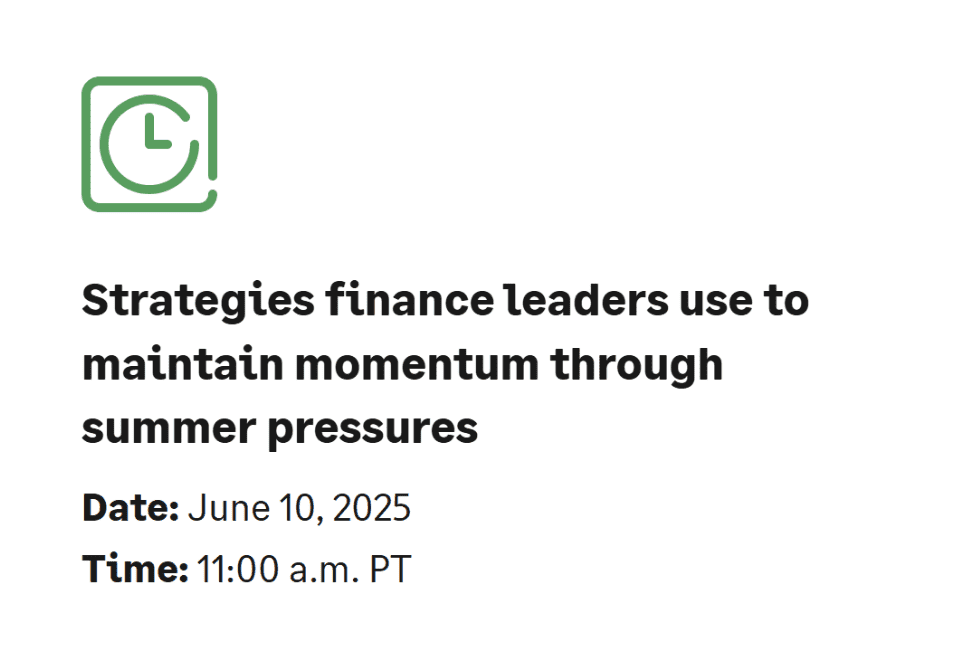 Strategies finance leaders use to maintain momentum through summer pressures

Date: June 10, 2025

Time: 11:00 a.m. PT